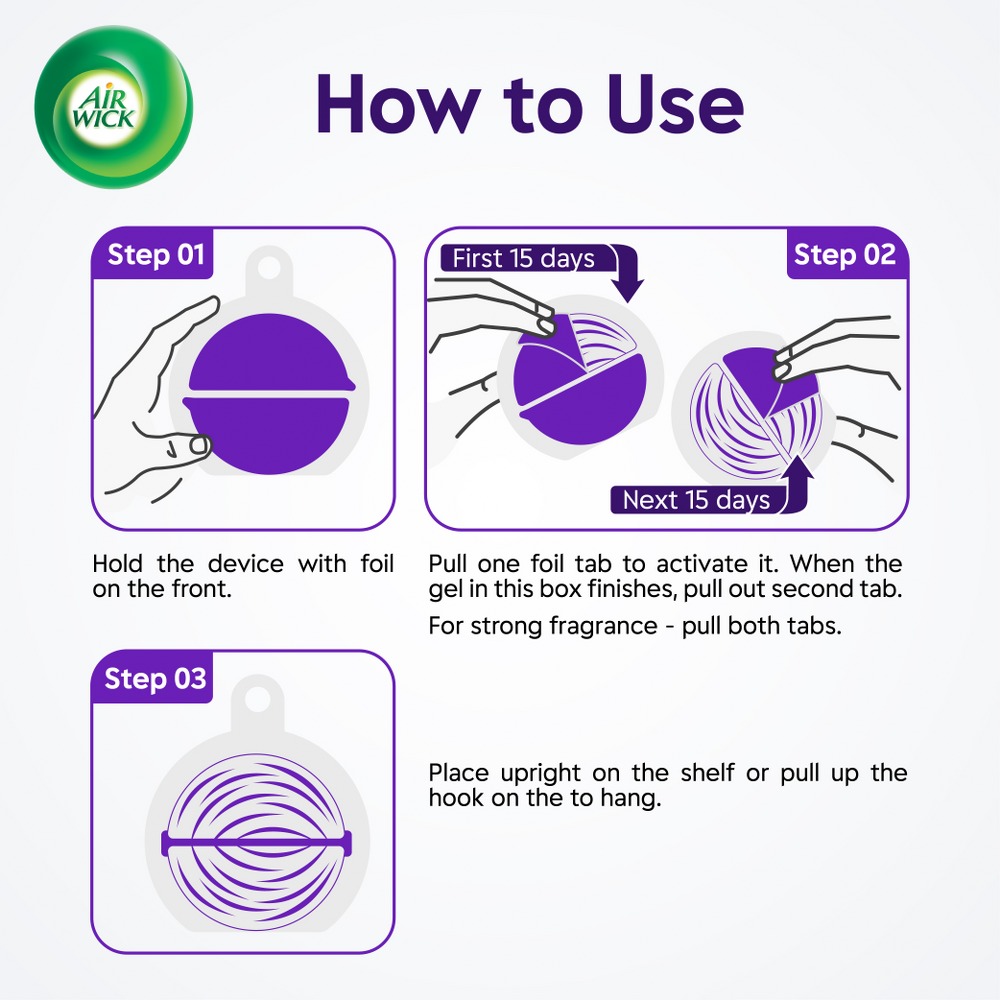 AIR WICK

How to Use

Step 01

Hold the device with foil on the front.

First 15 days

Step 02

Next 15 days

Pull one foil tab to activate it. When the gel in this box finishes, pull out second tab.

For strong fragrance - pull both tabs.

Step 03

Place upright on the shelf or pull up the hook on the to hang.